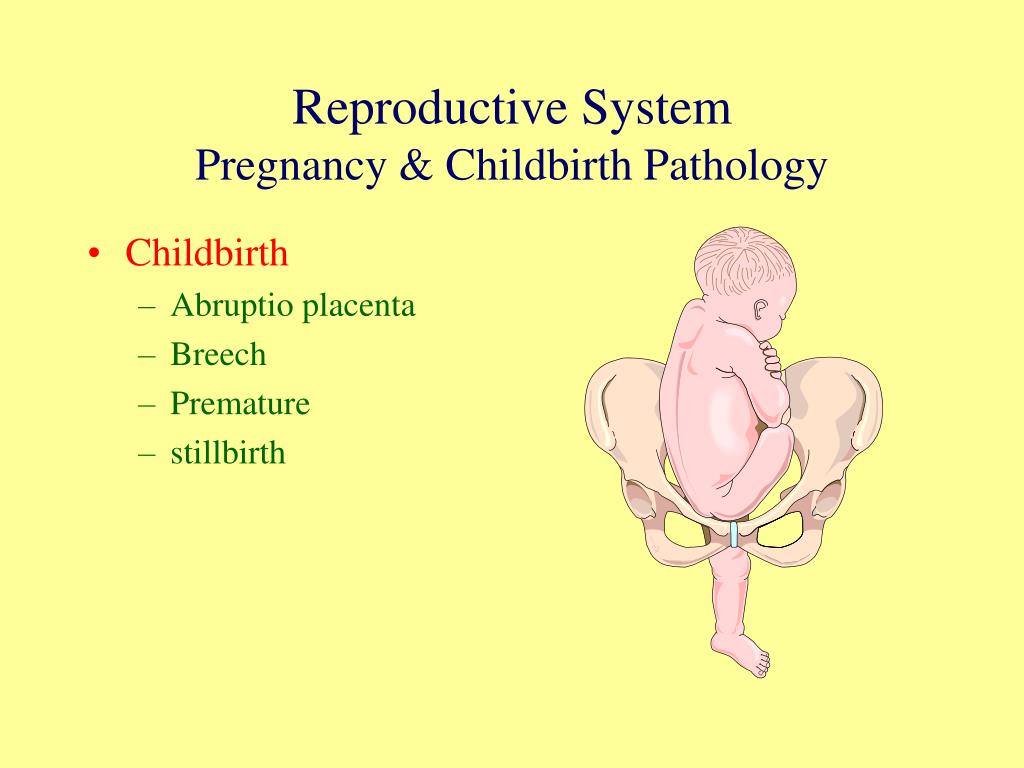 Reproductive System
Pregnancy & Childbirth Pathology

• Childbirth
– Abruptio placenta
– Breech
– Premature
– stillbirth